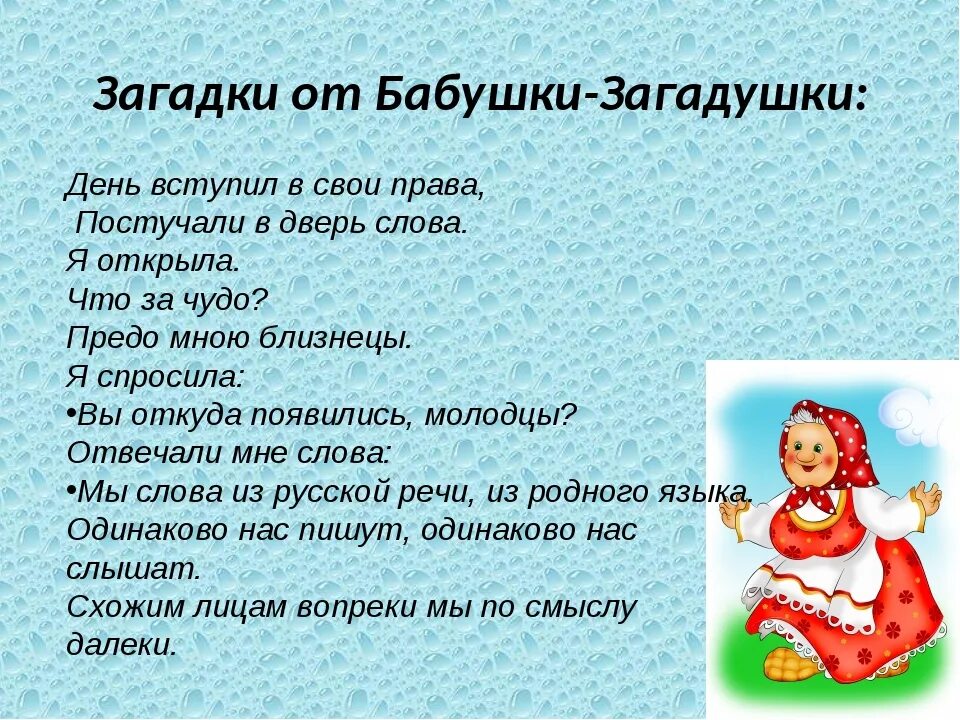 Загадки от Бабушки-Загадушки:

День вступил в свои права,
Постучали в дверь слова.
Я открыла.
Что за чудо?
Предо мною близнецы.
Я спросила:
•Вы откуда появились, молодцы?
Отвечали мне слова:
•Мы слова из русской речи, из родного языка.
Одинаково нас пишут, одинаково нас слышат.
Схожим лицам вопреки мы по смыслу далеки.